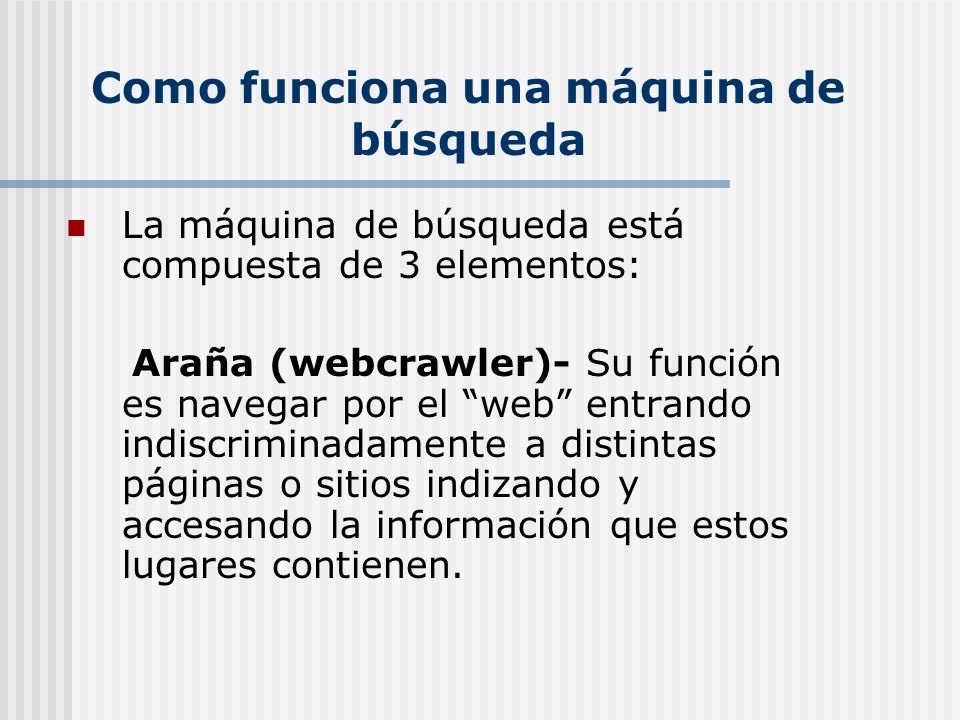 Como funciona una máquina de búsqueda

La máquina de búsqueda está compuesta de 3 elementos:

Araña (webcrawler)- Su función es navegar por el “web” entrando indiscriminadamente a distintas páginas o sitios indizando y accesando la información que estos lugares contienen.